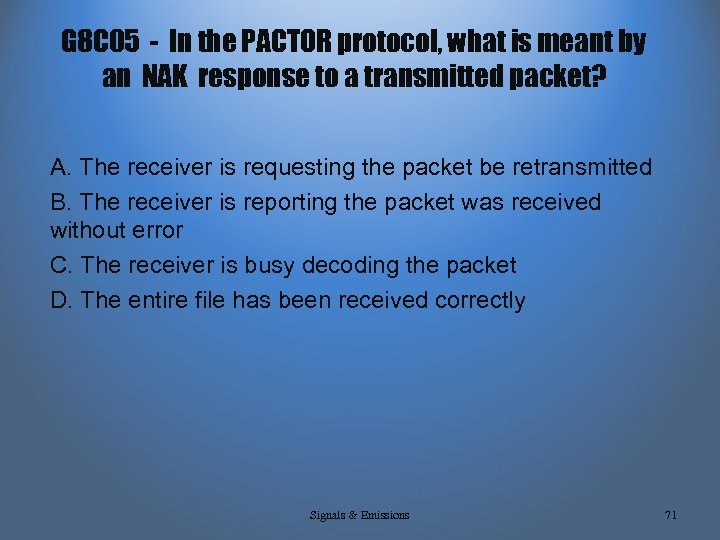 G8C05 - In the PACTOR protocol, what is meant by an NAK response to a transmitted packet?

A. The receiver is requesting the packet be retransmitted

B. The receiver is reporting the packet was received without error

C. The receiver is busy decoding the packet

D. The entire file has been received correctly

Signals & Emissions

71